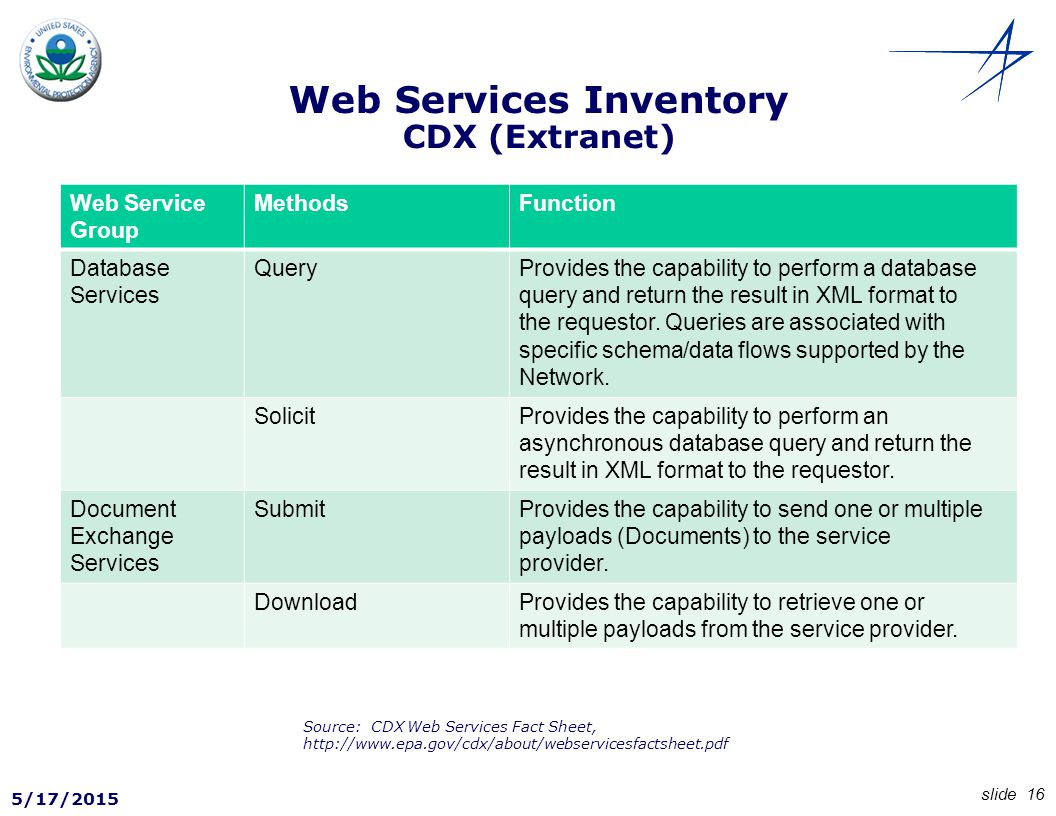 UNITED STATES ENVIRONMENTAL PROTECTION AGENCY

Web Services Inventory
CDX (Extranet)

| Web Service Group | Methods | Function |
|---|---|---|
| Database Services | Query | Provides the capability to perform a database query and return the result in XML format to the requestor. Queries are associated with specific schema/data flows supported by the Network. |
| | Solicit | Provides the capability to perform an asynchronous database query and return the result in XML format to the requestor. |
| Document Exchange Services | Submit | Provides the capability to send one or multiple payloads (Documents) to the service provider. |
| | Download | Provides the capability to retrieve one or multiple payloads from the service provider. |

Source: CDX Web Services Fact Sheet, http://www.epa.gov/cdx/about/webservicesfactsheet.pdf

5/17/2015

slide 16